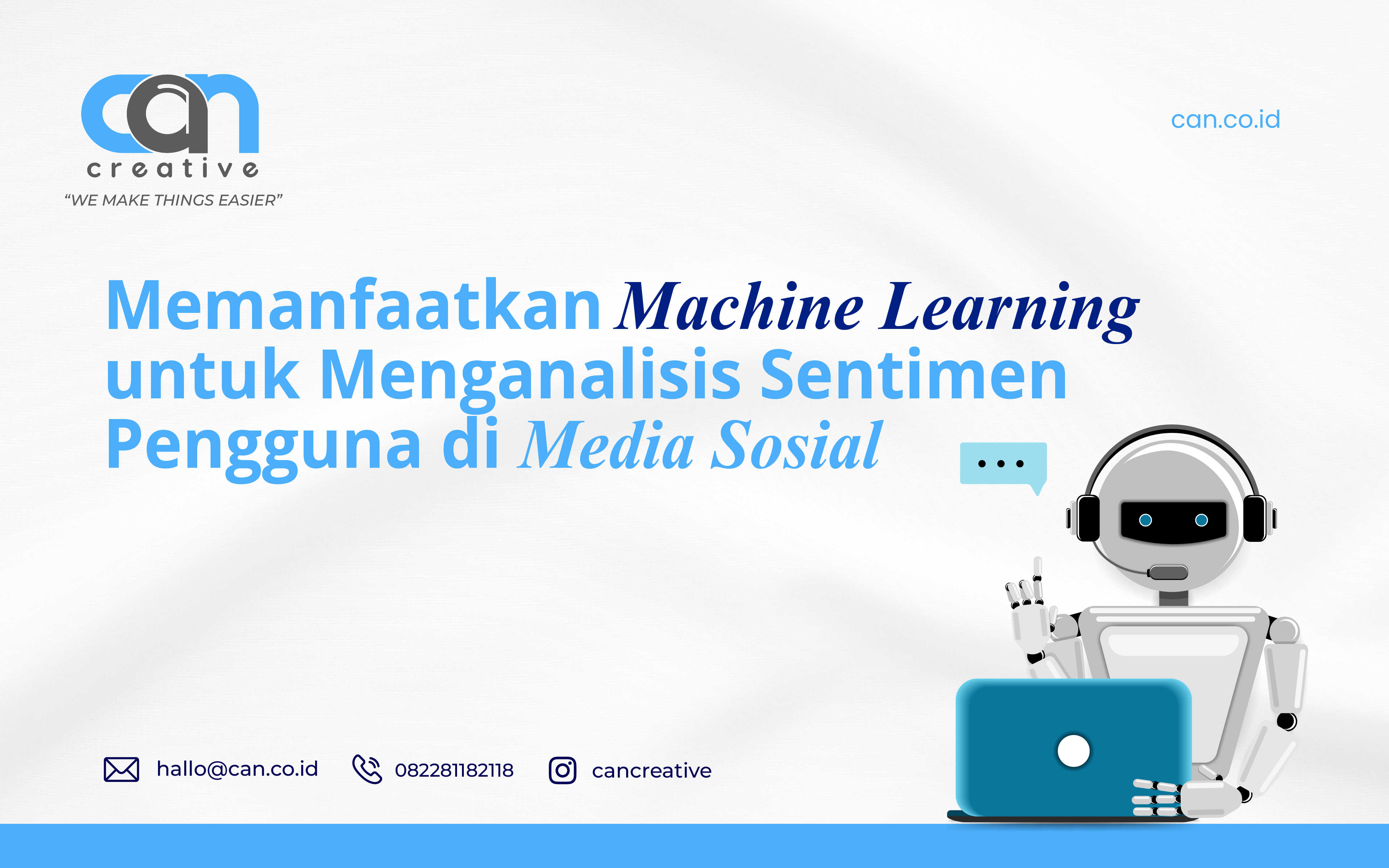 can
creative
“WE MAKE THINGS EASIER”

can.co.id

Memanfaatkan Machine Learning untuk Menganalisis Sentimen Pengguna di Media Sosial

...

hallo@can.co.id 082281182118 cancreative